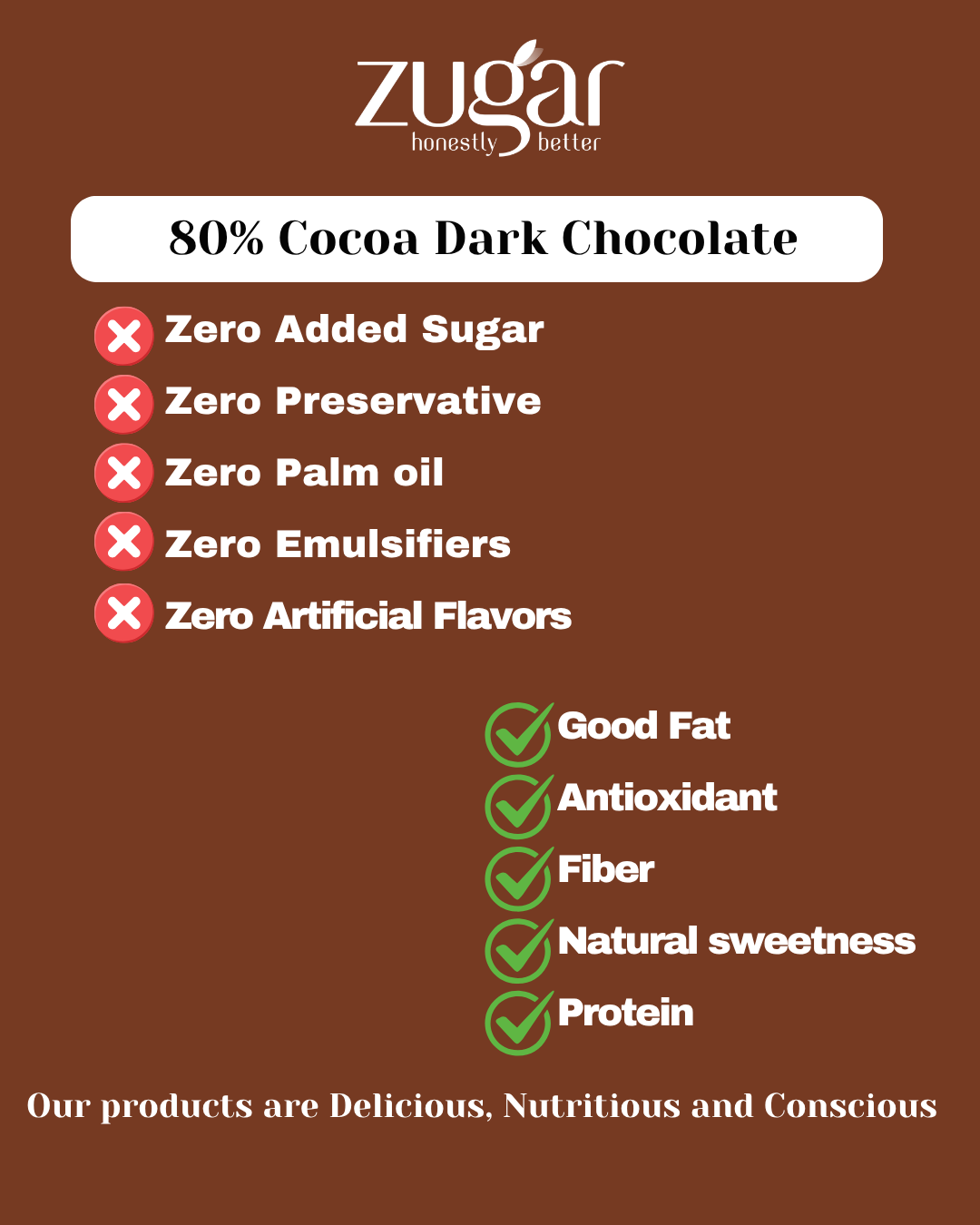 zugar
honestly better

80% Cocoa Dark Chocolate

Zero Added Sugar
Zero Preservative
Zero Palm oil
Zero Emulsifiers
Zero Artificial Flavors

Good Fat
Antioxidant
Fiber
Natural sweetness
Protein

Our products are Delicious, Nutritious and Conscious